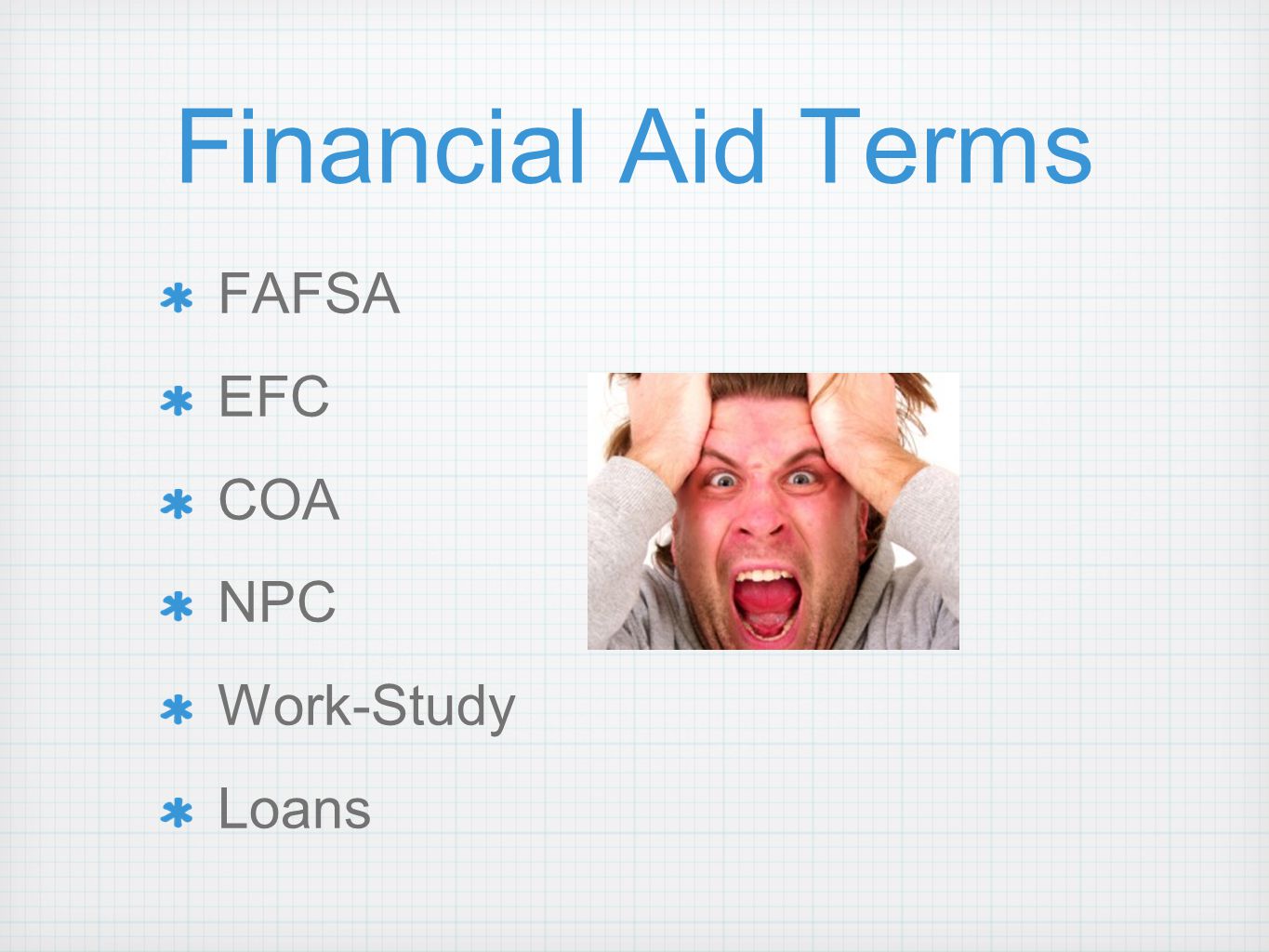 Financial Aid Terms

* FAFSA
* EFC
* COA
* NPC
* Work-Study
* Loans